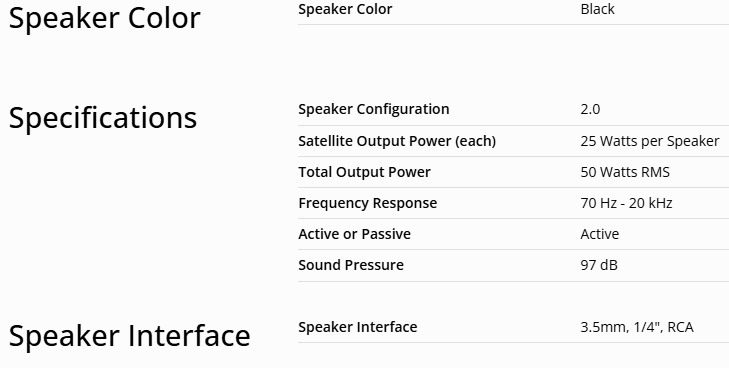 Speaker Color

| Speaker Color | Black |
|---|---|

Specifications

| Speaker Configuration | 2.0 |
|---|---|
| Satellite Output Power (each) | 25 Watts per Speaker |
| Total Output Power | 50 Watts RMS |
| Frequency Response | 70 Hz - 20 kHz |
| Active or Passive | Active |
| Sound Pressure | 97 dB |

Speaker Interface

| Speaker Interface | 3.5mm, 1/4", RCA |
|---|---|